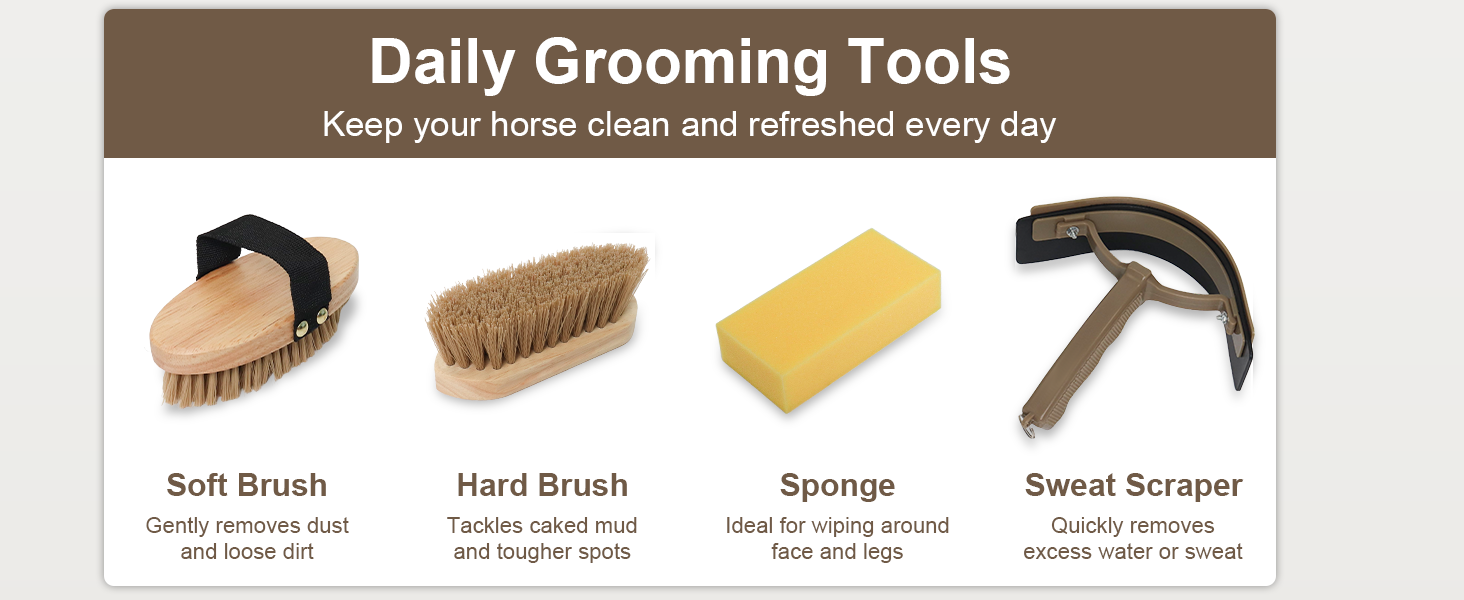 Daily Grooming Tools
Keep your horse clean and refreshed every day

Soft Brush
Gently removes dust and loose dirt

Hard Brush
Tackles caked mud and tougher spots

Sponge
Ideal for wiping around face and legs

Sweat Scraper
Quickly removes excess water or sweat